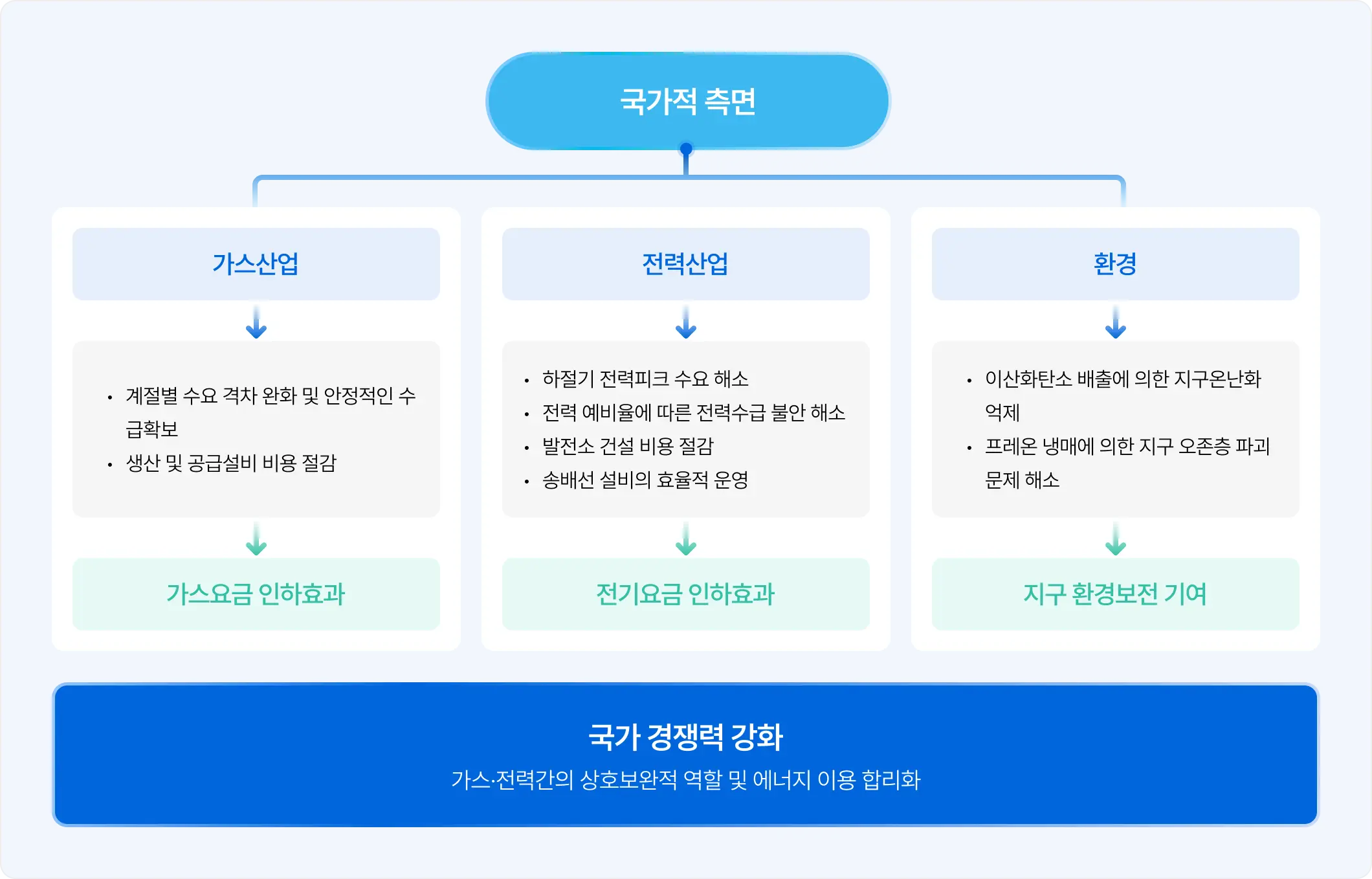 국가적 측면

가스산업

• 계절별 수요 격차 완화 및 안정적인 수급확보
• 생산 및 공급설비 비용 절감

가스요금 인하효과

전력산업

• 하절기 전력피크 수요 해소
• 전력 예비율에 따른 전력수급 불안 해소
• 발전소 건설 비용 절감
• 송배선 설비의 효율적 운영

전기요금 인하효과

환경

• 이산화탄소 배출에 의한 지구온난화 억제
• 프레온 냉매에 의한 지구 오존층 파괴 문제 해소

지구 환경보전 기여

국가 경쟁력 강화

가스·전력간의 상호보완적 역할 및 에너지 이용 합리화